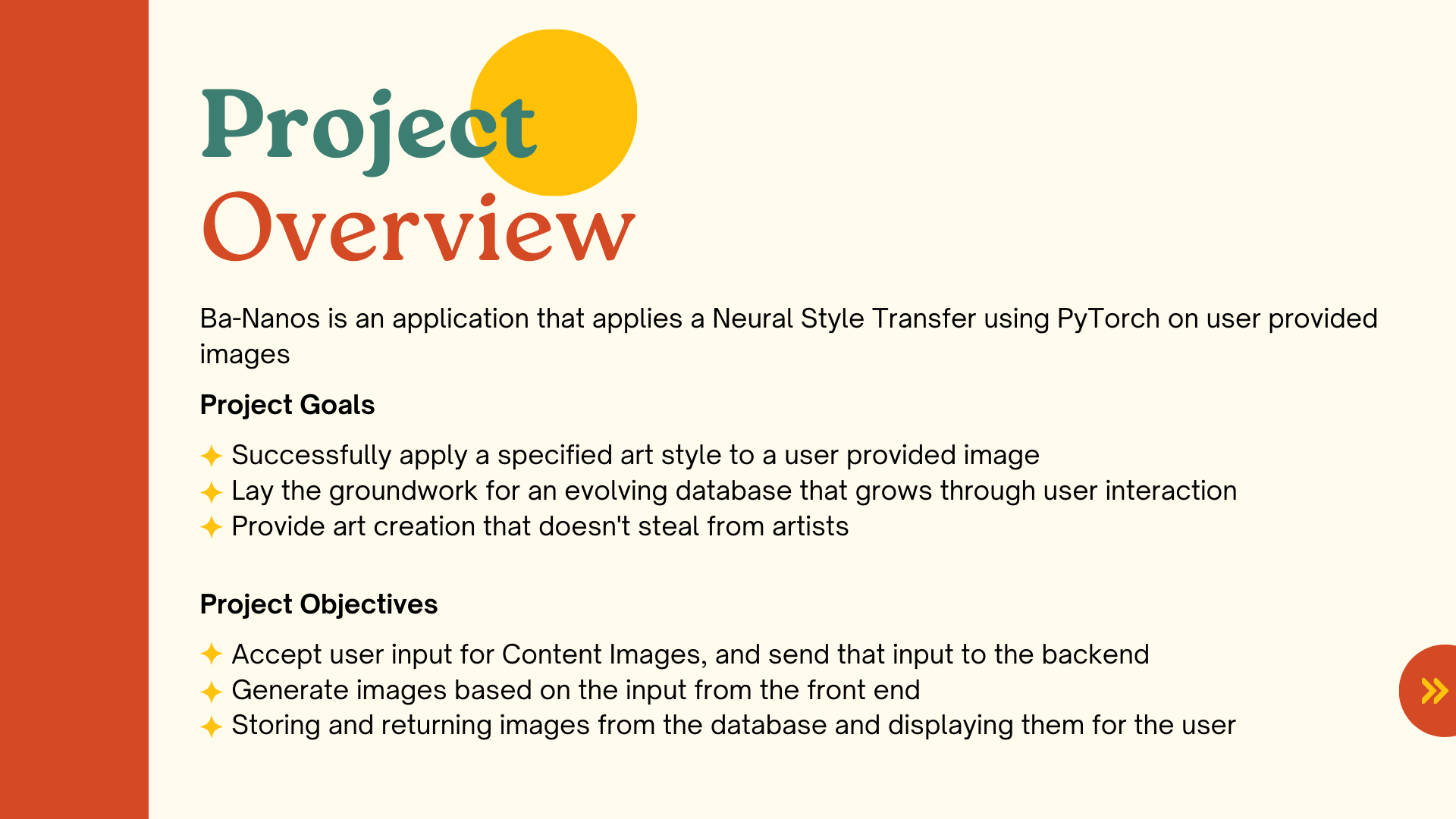 Project Overview

Ba-Nanos is an application that applies a Neural Style Transfer using PyTorch on user provided images

Project Goals

✦ Successfully apply a specified art style to a user provided image
✦ Lay the groundwork for an evolving database that grows through user interaction
✦ Provide art creation that doesn't steal from artists

Project Objectives

✦ Accept user input for Content Images, and send that input to the backend
✦ Generate images based on the input from the front end
✦ Storing and returning images from the database and displaying them for the user

»